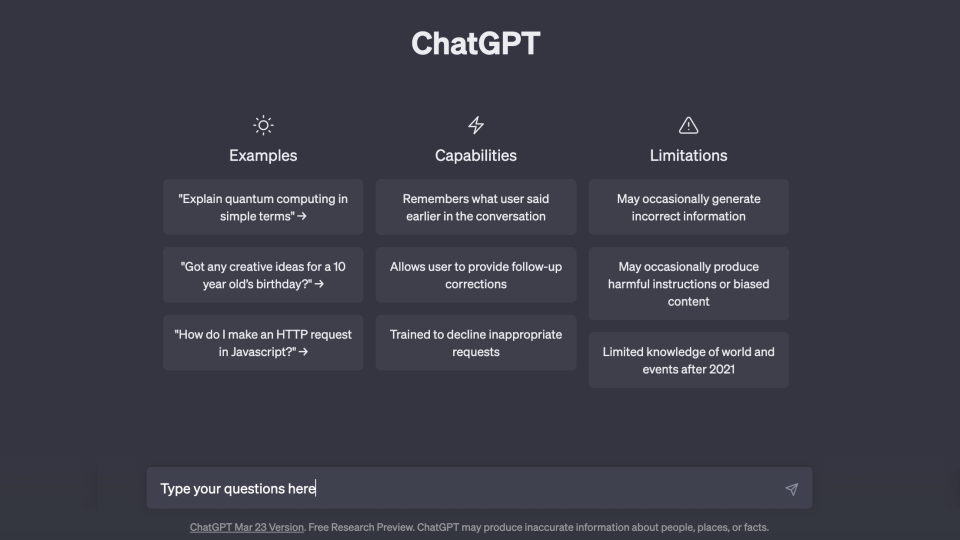 ChatGPT

Examples

"Explain quantum computing in simple terms" →

"Got any creative ideas for a 10 year old's birthday?" →

"How do I make an HTTP request in Javascript?" →

Capabilities

Remembers what user said earlier in the conversation

Allows user to provide follow-up corrections

Trained to decline inappropriate requests

Limitations

May occasionally generate incorrect information

May occasionally produce harmful instructions or biased content

Limited knowledge of world and events after 2021

Type your questions here

ChatGPT Mar 23 Version. Free Research Preview. ChatGPT may produce inaccurate information about people, places, or facts.